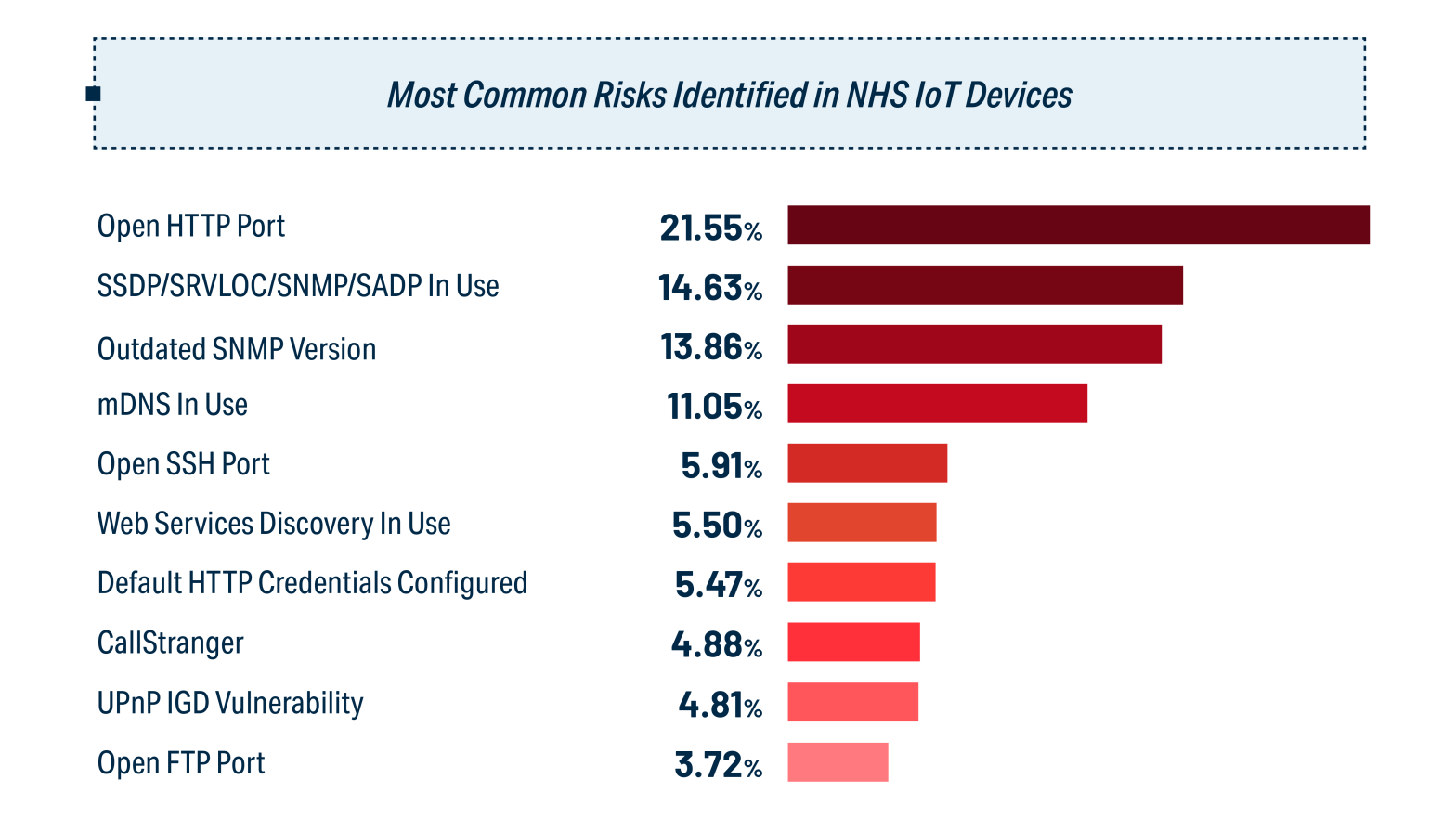 Most Common Risks Identified in NHS IoT Devices

| | |
|---|---|
| Open HTTP Port | 21.55% |
| SSDP/SRVLOC/SNMP/SADP In Use | 14.63% |
| Outdated SNMP Version | 13.86% |
| mDNS In Use | 11.05% |
| Open SSH Port | 5.91% |
| Web Services Discovery In Use | 5.50% |
| Default HTTP Credentials Configured | 5.47% |
| CallStranger | 4.88% |
| UPnP IGD Vulnerability | 4.81% |
| Open FTP Port | 3.72% |